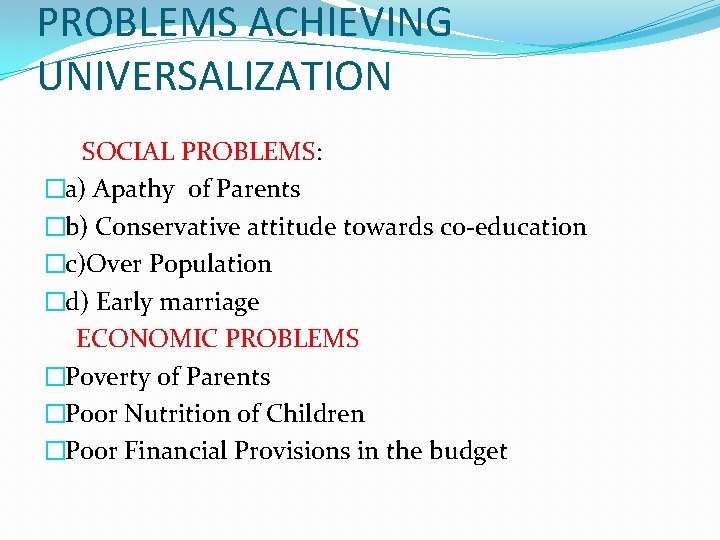 PROBLEMS ACHIEVING UNIVERSALIZATION

SOCIAL PROBLEMS:
a) Apathy of Parents
b) Conservative attitude towards co-education
c)Over Population
d) Early marriage
ECONOMIC PROBLEMS
Poverty of Parents
Poor Nutrition of Children
Poor Financial Provisions in the budget